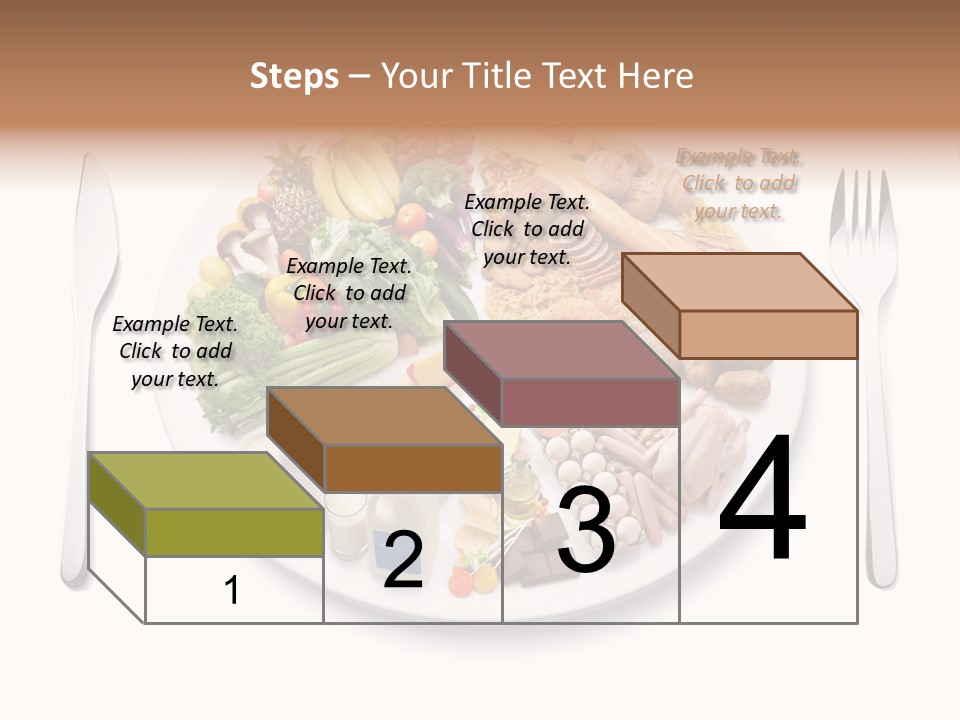 Steps – Your Title Text Here

Example Text. Click to add your text.

Example Text. Click to add your text.

Example Text. Click to add your text.

Example Text. Click to add your text.

1

2

3

4